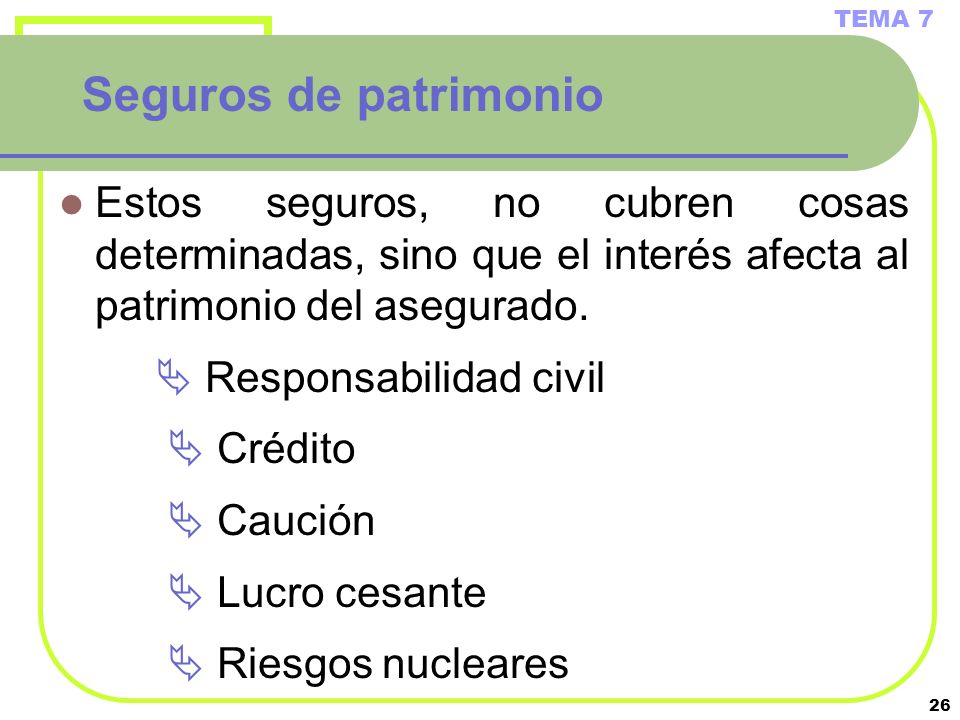 TEMA 7

Seguros de patrimonio

Estos seguros, no cubren cosas determinadas, sino que el interés afecta al patrimonio del asegurado.

Responsabilidad civil

Crédito

Caución

Lucro cesante

Riesgos nucleares

26